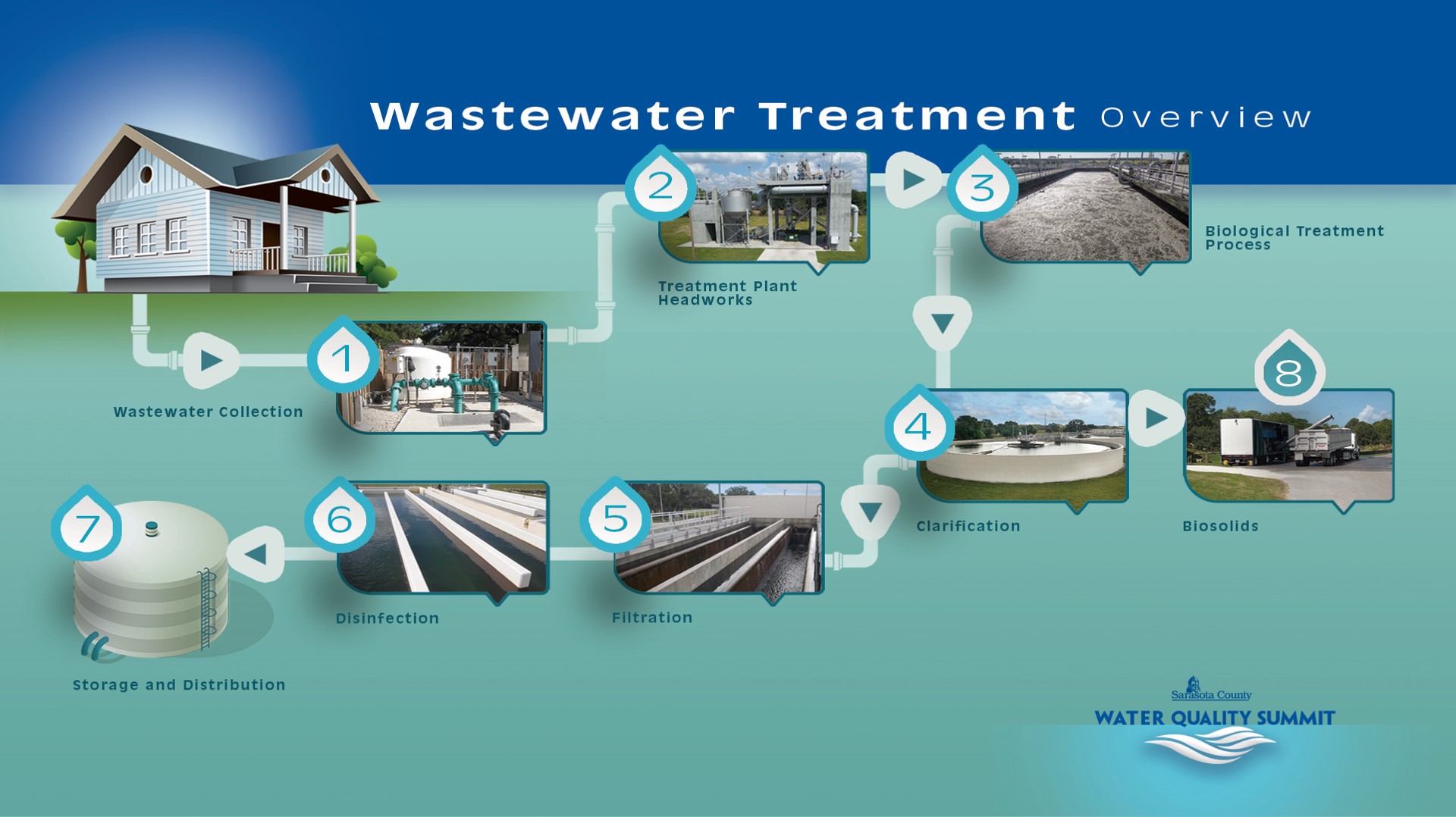 Wastewater Treatment Overview

1
Wastewater Collection

2
Treatment Plant Headworks

3
Biological Treatment Process

4
Clarification

8
Biosolids

5
Filtration

6
Disinfection

7
Storage and Distribution

Sarasota County
WATER QUALITY SUMMIT